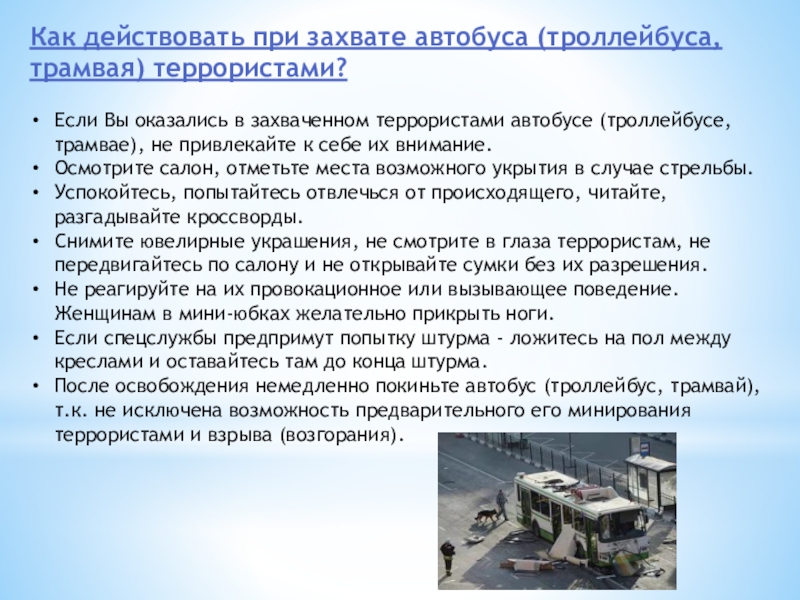 Как действовать при захвате автобуса (троллейбуса, трамвая) террористами?

• Если Вы оказались в захваченном террористами автобусе (троллейбусе, трамвае), не привлекайте к себе их внимание.
• Осмотрите салон, отметьте места возможного укрытия в случае стрельбы.
• Успокойтесь, попытайтесь отвлечься от происходящего, читайте, разгадывайте кроссворды.
• Снимите ювелирные украшения, не смотрите в глаза террористам, не передвигайтесь по салону и не открывайте сумки без их разрешения.
• Не реагируйте на их провокационное или вызывающее поведение. Женщинам в мини-юбках желательно прикрыть ноги.
• Если спецслужбы предпримут попытку штурма - ложитесь на пол между креслами и оставайтесь там до конца штурма.
• После освобождения немедленно покиньте автобус (троллейбус, трамвай), т.к. не исключена возможность предварительного его минирования террористами и взрыва (возгорания).